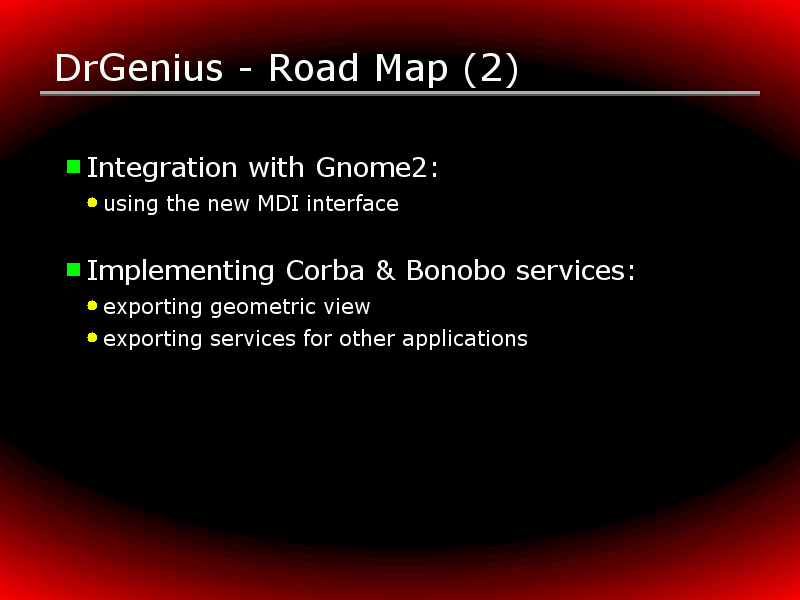 DrGenius - Road Map (2)

Integration with Gnome2:
using the new MDI interface

Implementing Corba & Bonobo services:
exporting geometric view
exporting services for other applications